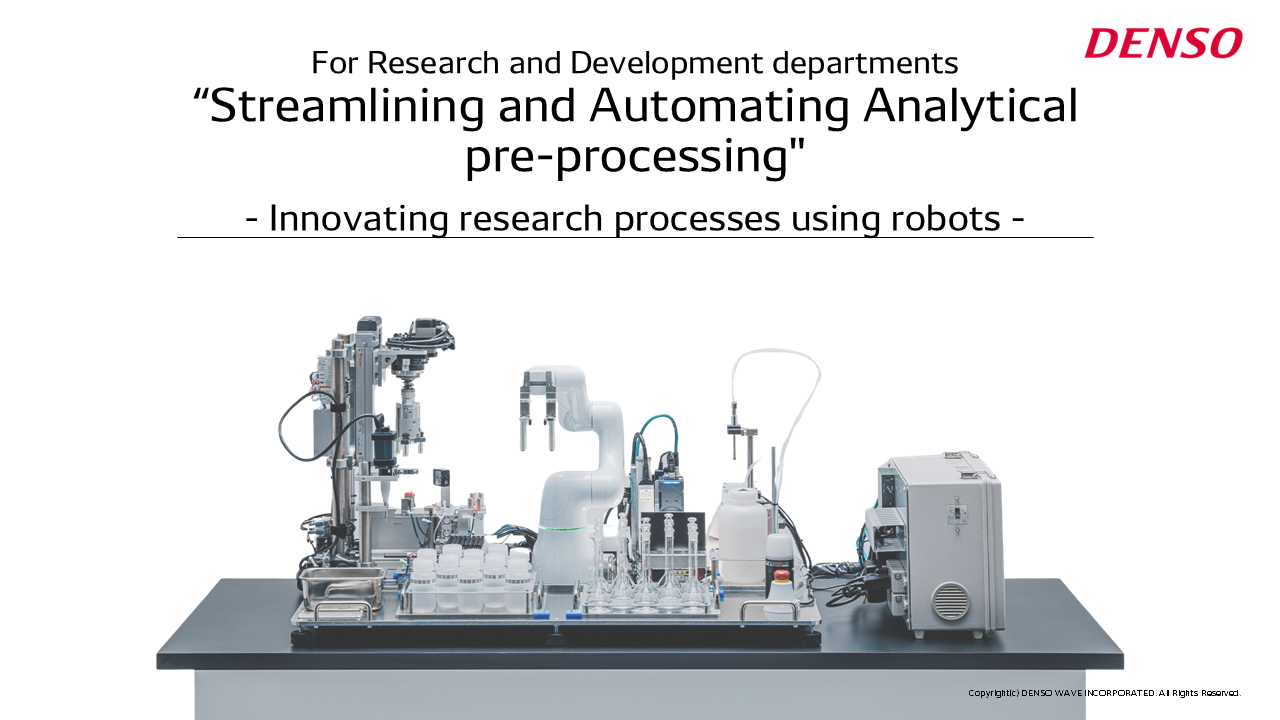 DENSO

For Research and Development departments
“Streamlining and Automating Analytical pre-processing"

- Innovating research processes using robots -

Copyright(c) DENSO WAVE INCORPORATED. All Rights Reserved.